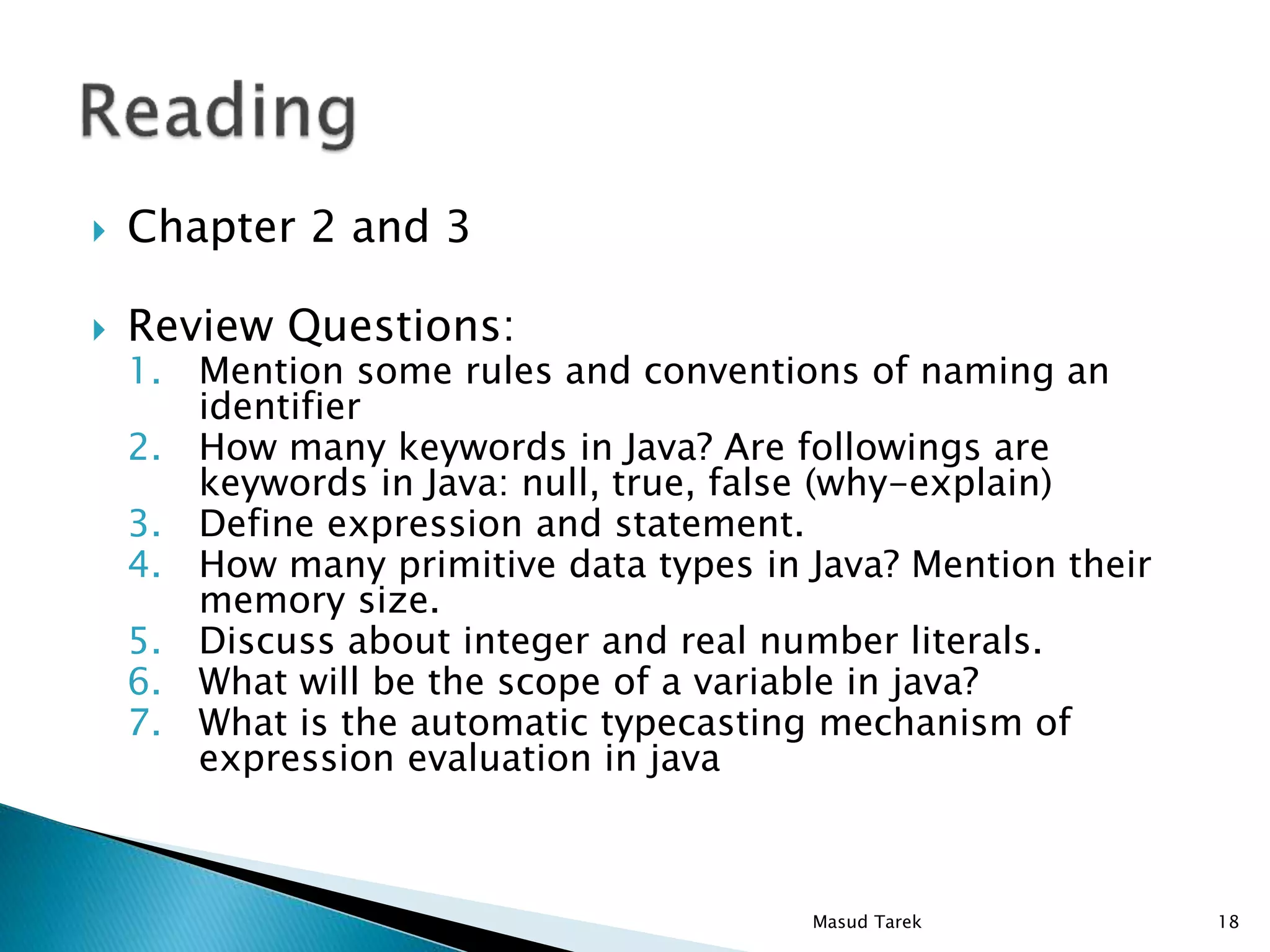 Reading

Chapter 2 and 3

Review Questions:
1. Mention some rules and conventions of naming an identifier
2. How many keywords in Java? Are followings are keywords in Java: null, true, false (why-explain)
3. Define expression and statement.
4. How many primitive data types in Java? Mention their memory size.
5. Discuss about integer and real number literals.
6. What will be the scope of a variable in java?
7. What is the automatic typecasting mechanism of expression evaluation in java

Masud Tarek

18